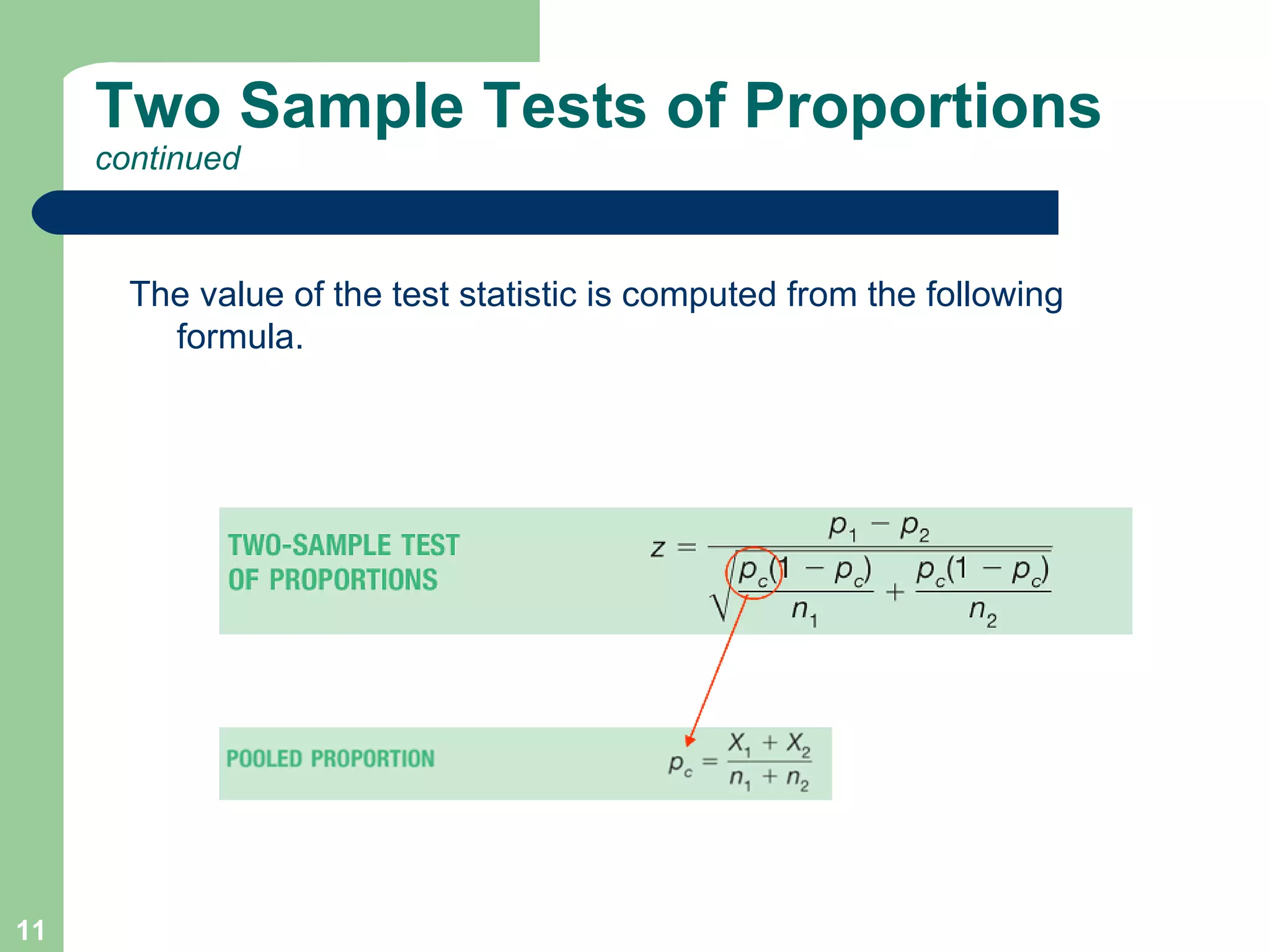 Two Sample Tests of Proportions
continued

The value of the test statistic is computed from the following formula.

TWO-SAMPLE TEST OF PROPORTIONS

$z = \frac{p_1 - p_2}{\sqrt{\frac{p_c(1 - p_c)}{n_1} + \frac{p_c(1 - p_c)}{n_2}}}$

POOLED PROPORTION

$p_c = \frac{X_1 + X_2}{n_1 + n_2}$

11